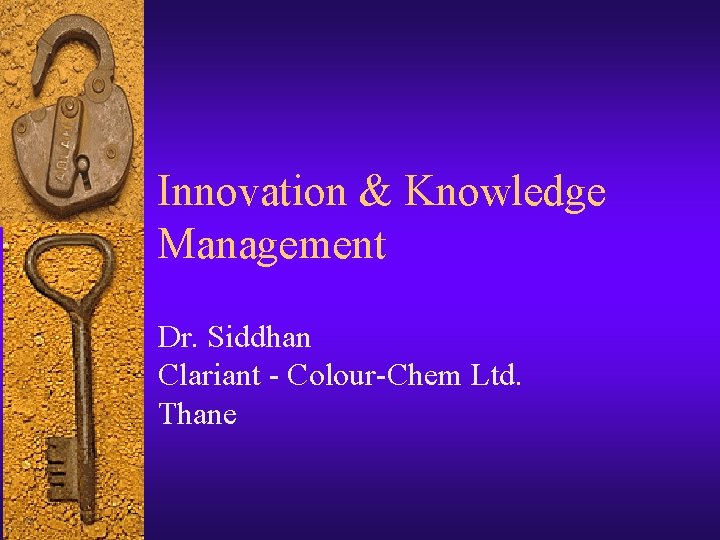 Innovation & Knowledge Management

Dr. Siddhan
Clariant - Colour-Chem Ltd.
Thane